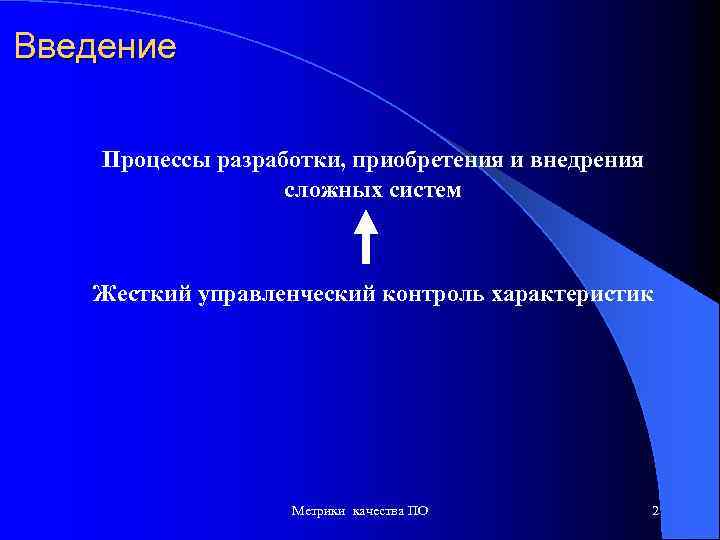 Введение

Процессы разработки, приобретения и внедрения сложных систем

Жесткий управленческий контроль характеристик

Метрики качества ПО

2